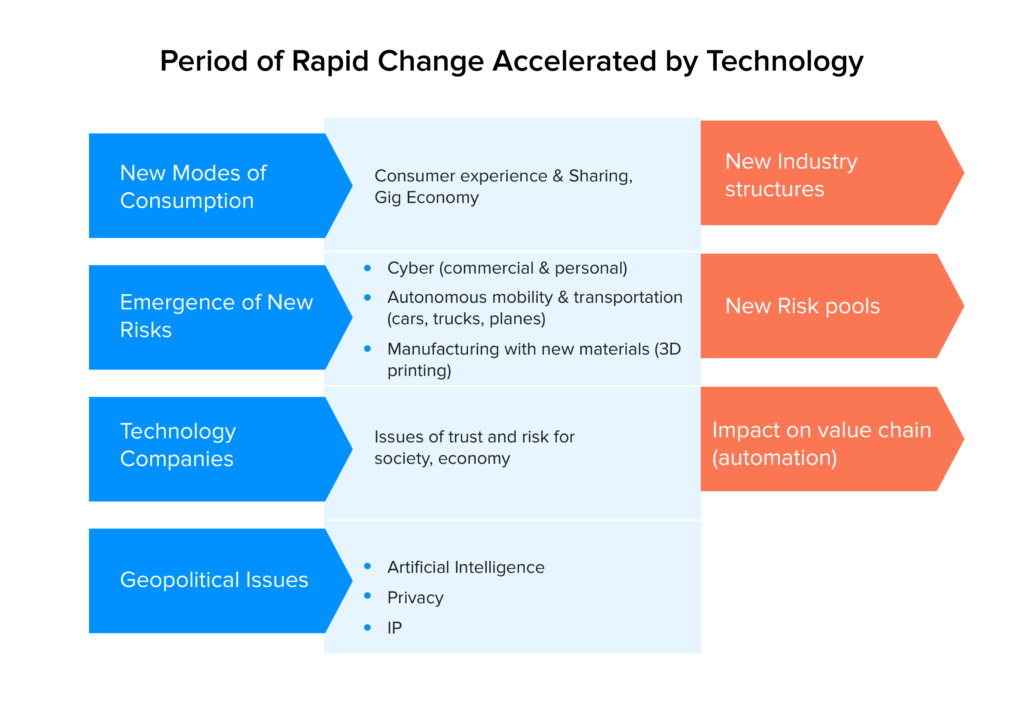 Period of Rapid Change Accelerated by Technology

New Modes of Consumption

Consumer experience & Sharing, Gig Economy

New Industry structures

Emergence of New Risks

- Cyber (commercial & personal)
- Autonomous mobility & transportation (cars, trucks, planes)
- Manufacturing with new materials (3D printing)

New Risk pools

Technology Companies

Issues of trust and risk for society, economy

Impact on value chain (automation)

Geopolitical Issues

- Artificial Intelligence
- Privacy
- IP